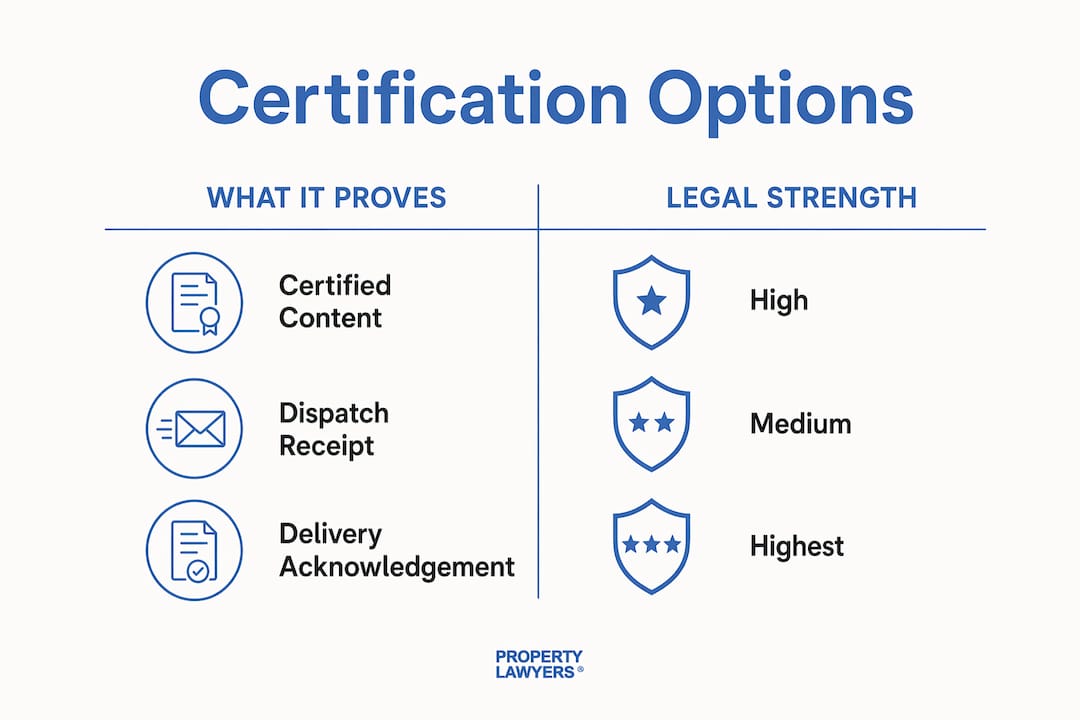 Certification Options

| WHAT IT PROVES | LEGAL STRENGTH |
|---|---|
| Certified Content | High |
| Dispatch Receipt | Medium |
| Delivery Acknowledgement | Highest |

PROPERTY LAWYERS®